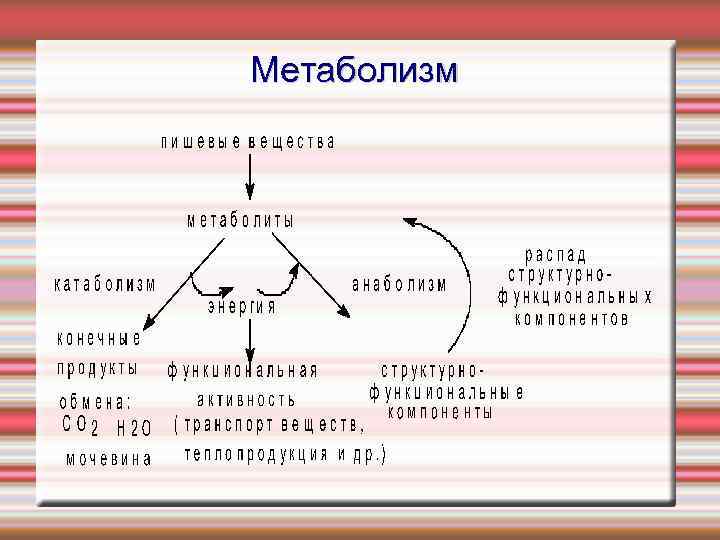 Метаболизм

пишевые вещества

метаболиты

катаболизм

энергия

анаболизм

распад структурно-функциональных компонентов

конечные продукты обмена: $CO_2$ H2O мочевина

функциональная активность (транспорт веществ, теплопродукция и др.)

структурно-функциональные компоненты